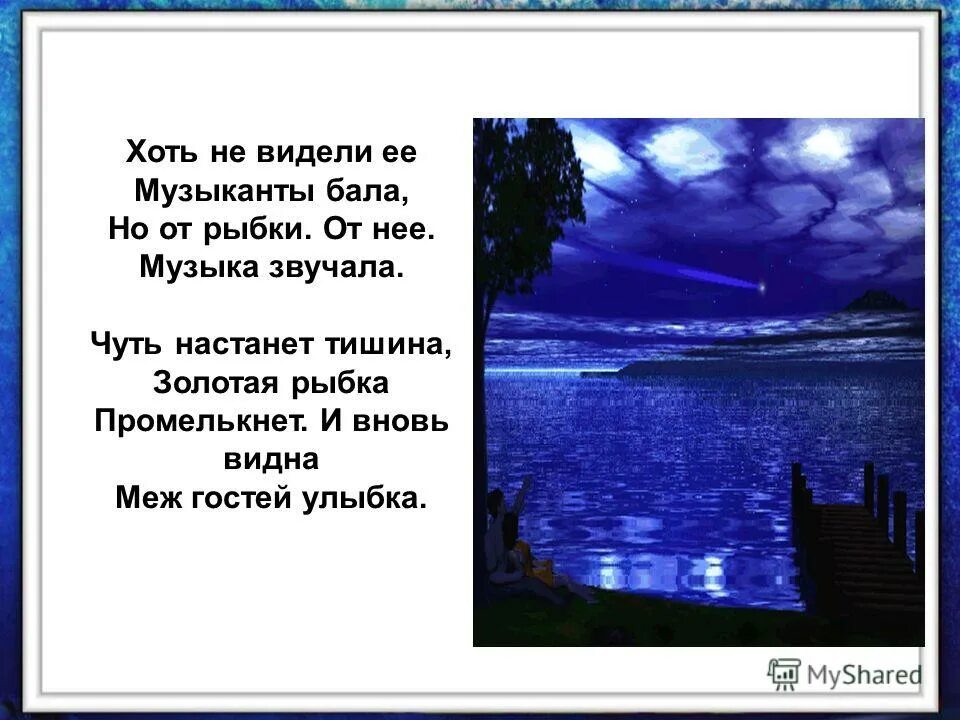 Хоть не видели ее
Музыканты бала,
Но от рыбки. От нее.
Музыка звучала.

Чуть настанет тишина,
Золотая рыбка
Промелькнет. И вновь видна
Меж гостей улыбка.

MyShared